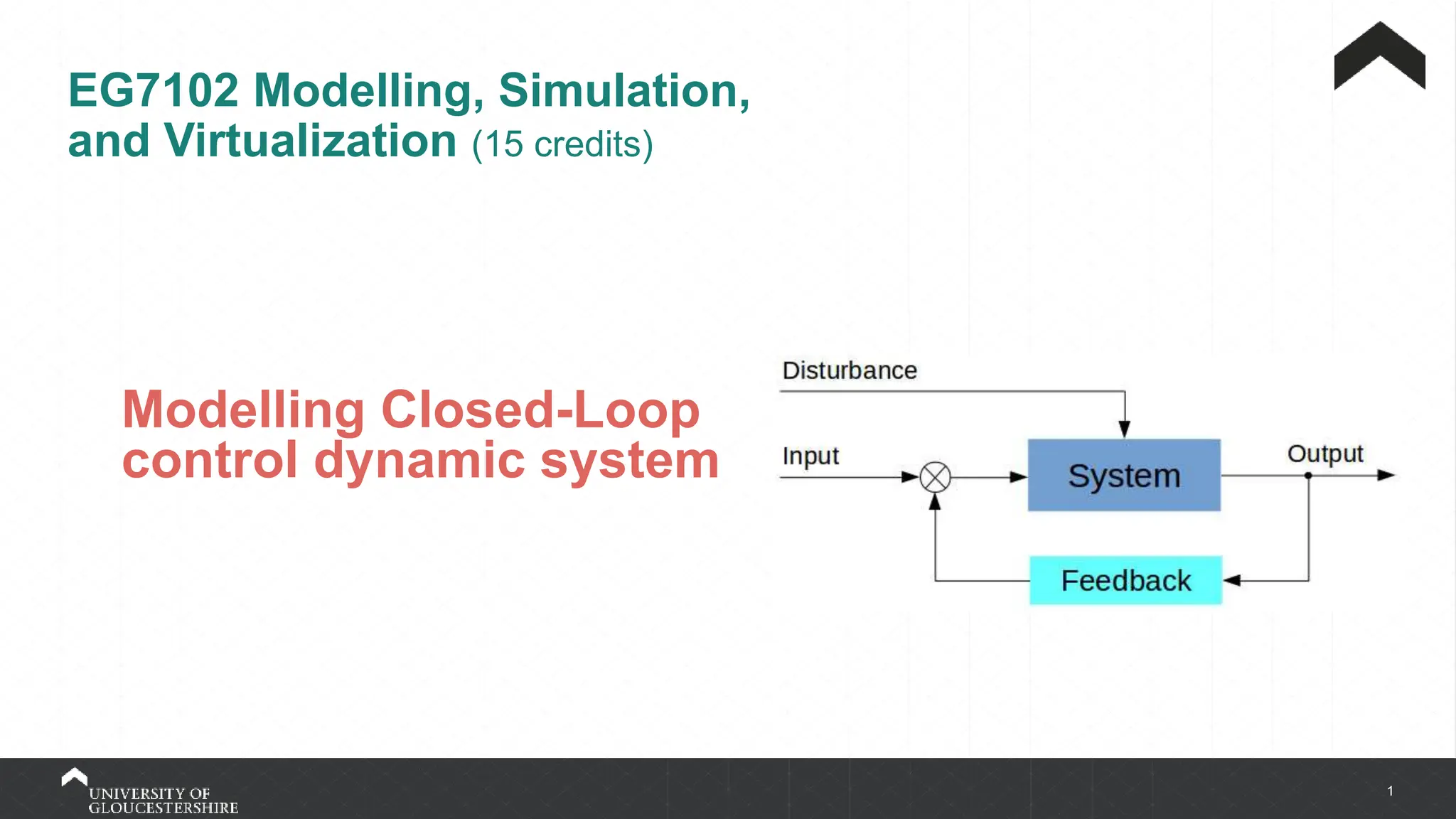 EG7102 Modelling, Simulation, and Virtualization (15 credits)

Modelling Closed-Loop control dynamic system

Disturbance

Input

System

Output

Feedback

UNIVERSITY OF GLOUCESTERSHIRE

1